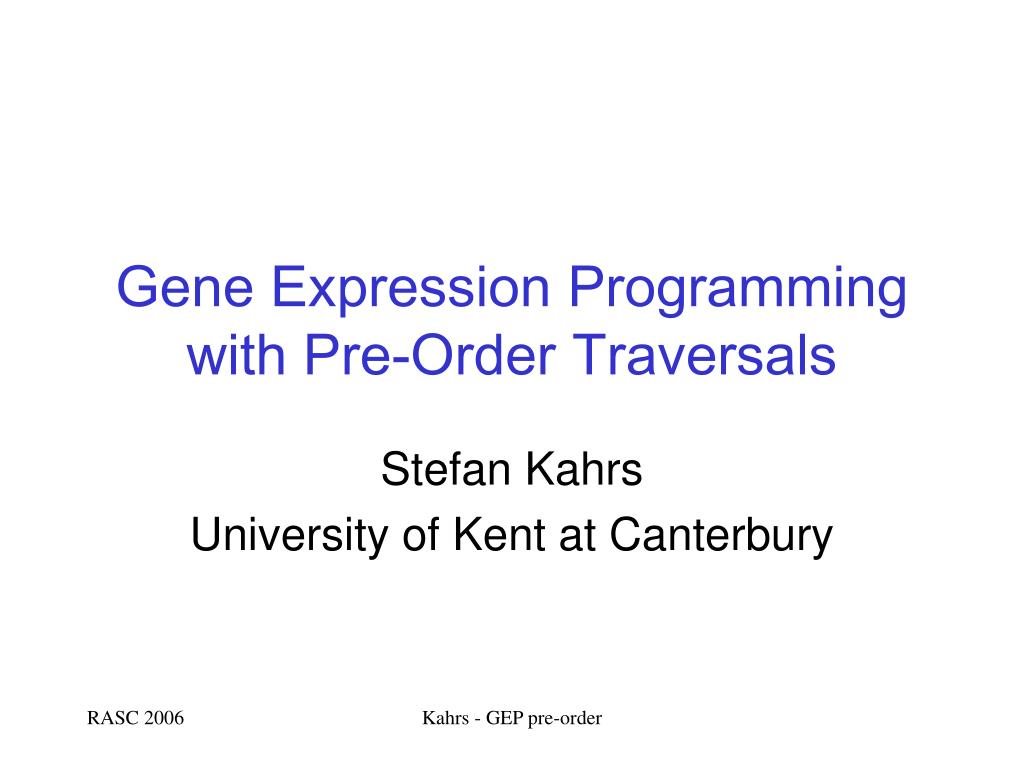 Gene Expression Programming with Pre-Order Traversals

Stefan Kahrs
University of Kent at Canterbury

RASC 2006
Kahrs - GEP pre-order